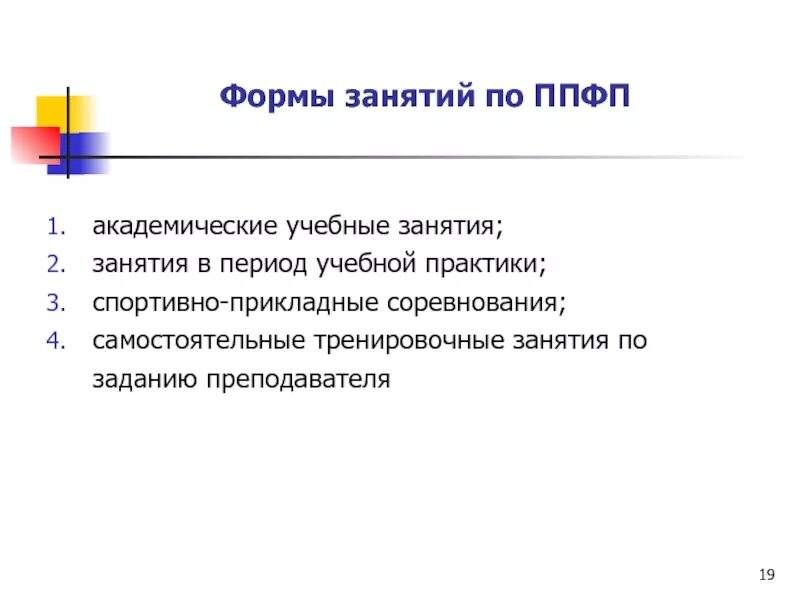 Формы занятий по ППФП

1. академические учебные занятия;
2. занятия в период учебной практики;
3. спортивно-прикладные соревнования;
4. самостоятельные тренировочные занятия по заданию преподавателя

19